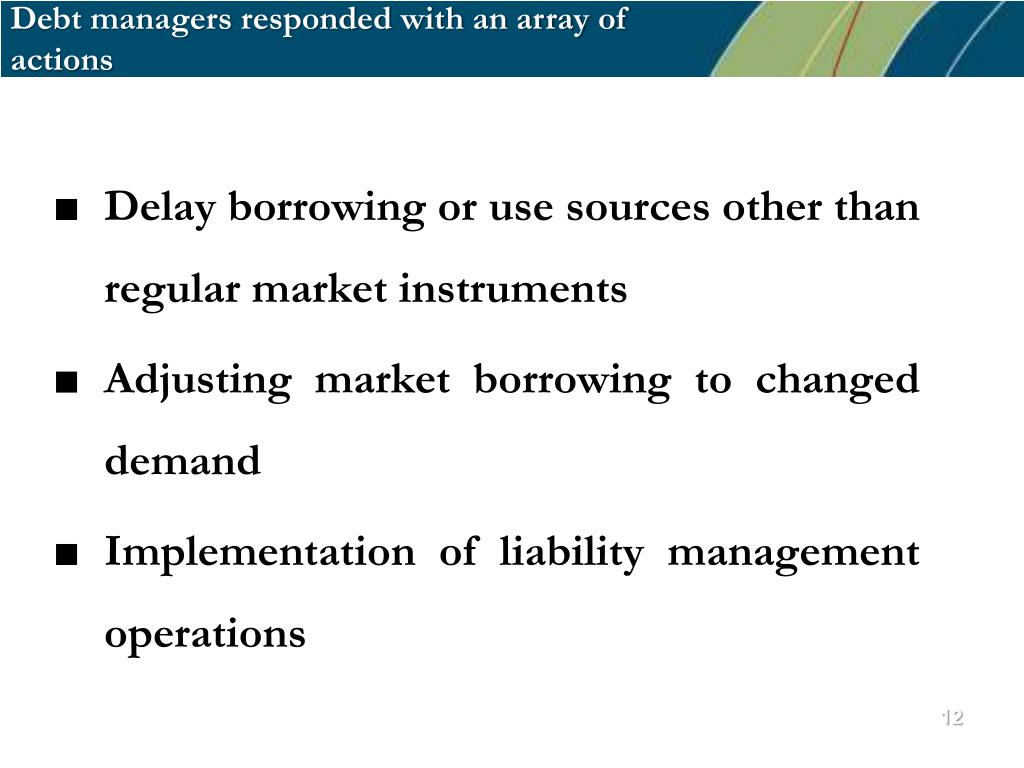 Debt managers responded with an array of actions

■ Delay borrowing or use sources other than regular market instruments

■ Adjusting market borrowing to changed demand

■ Implementation of liability management operations

12